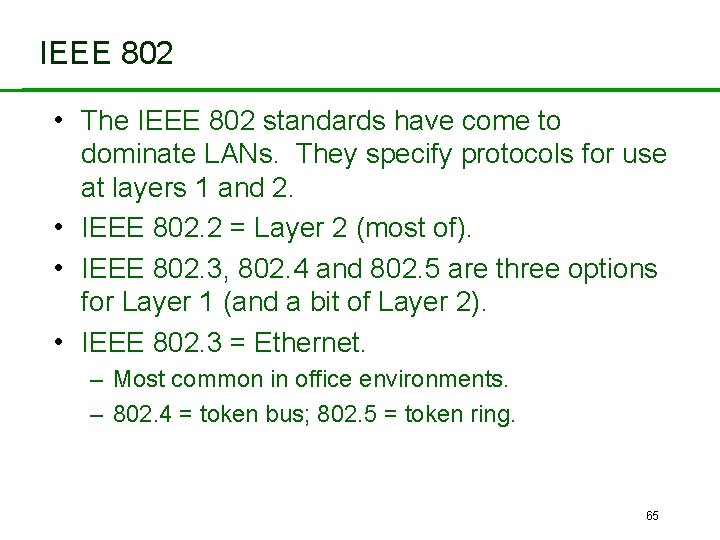 IEEE 802

• The IEEE 802 standards have come to dominate LANs. They specify protocols for use at layers 1 and 2.
• IEEE 802.2 = Layer 2 (most of).
• IEEE 802.3, 802.4 and 802.5 are three options for Layer 1 (and a bit of Layer 2).
• IEEE 802.3 = Ethernet.
– Most common in office environments.
– 802.4 = token bus; 802.5 = token ring.

65